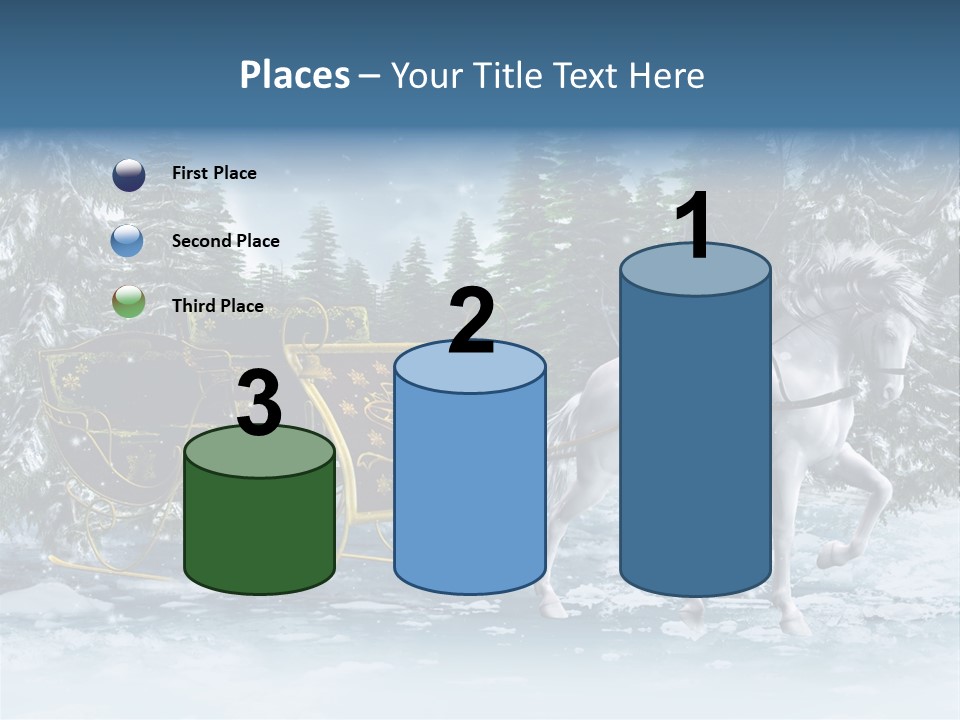 Places – Your Title Text Here

First Place

Second Place

Third Place

3

2

1